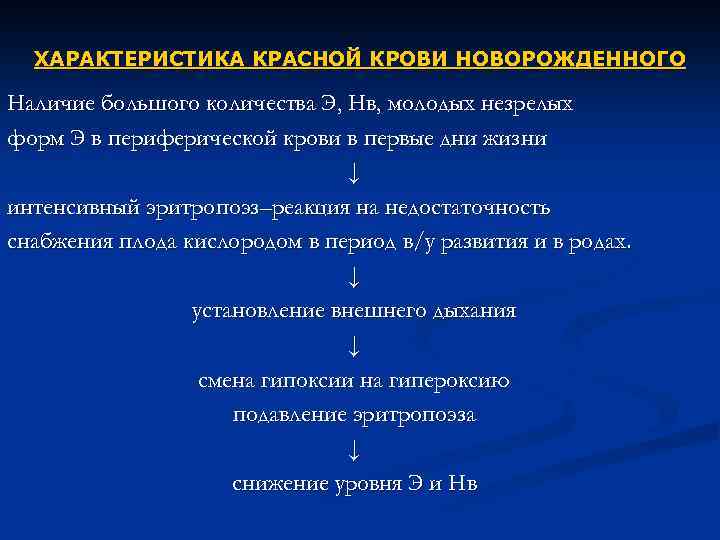 ХАРАКТЕРИСТИКА КРАСНОЙ КРОВИ НОВОРОЖДЕННОГО

Наличие большого количества Э, Нв, молодых незрелых форм Э в периферической крови в первые дни жизни

↓

интенсивный эритропоэз–реакция на недостаточность снабжения плода кислородом в период в/у развития и в родах.

↓

установление внешнего дыхания

↓

смена гипоксии на гипероксию

подавление эритропоэза

↓

снижение уровня Э и Нв